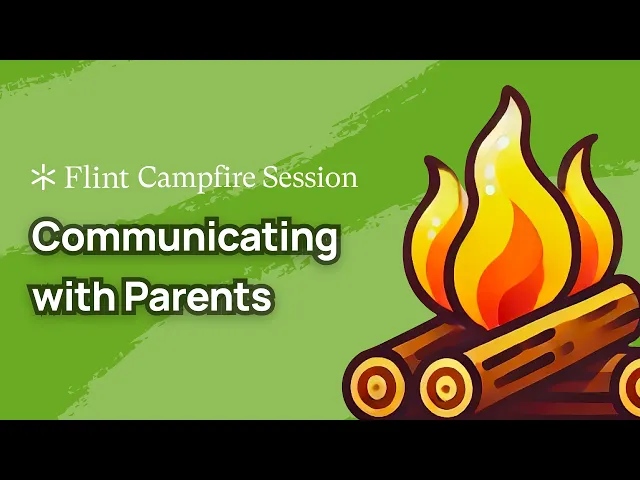 Flint Campfire Session

Communicating with Parents